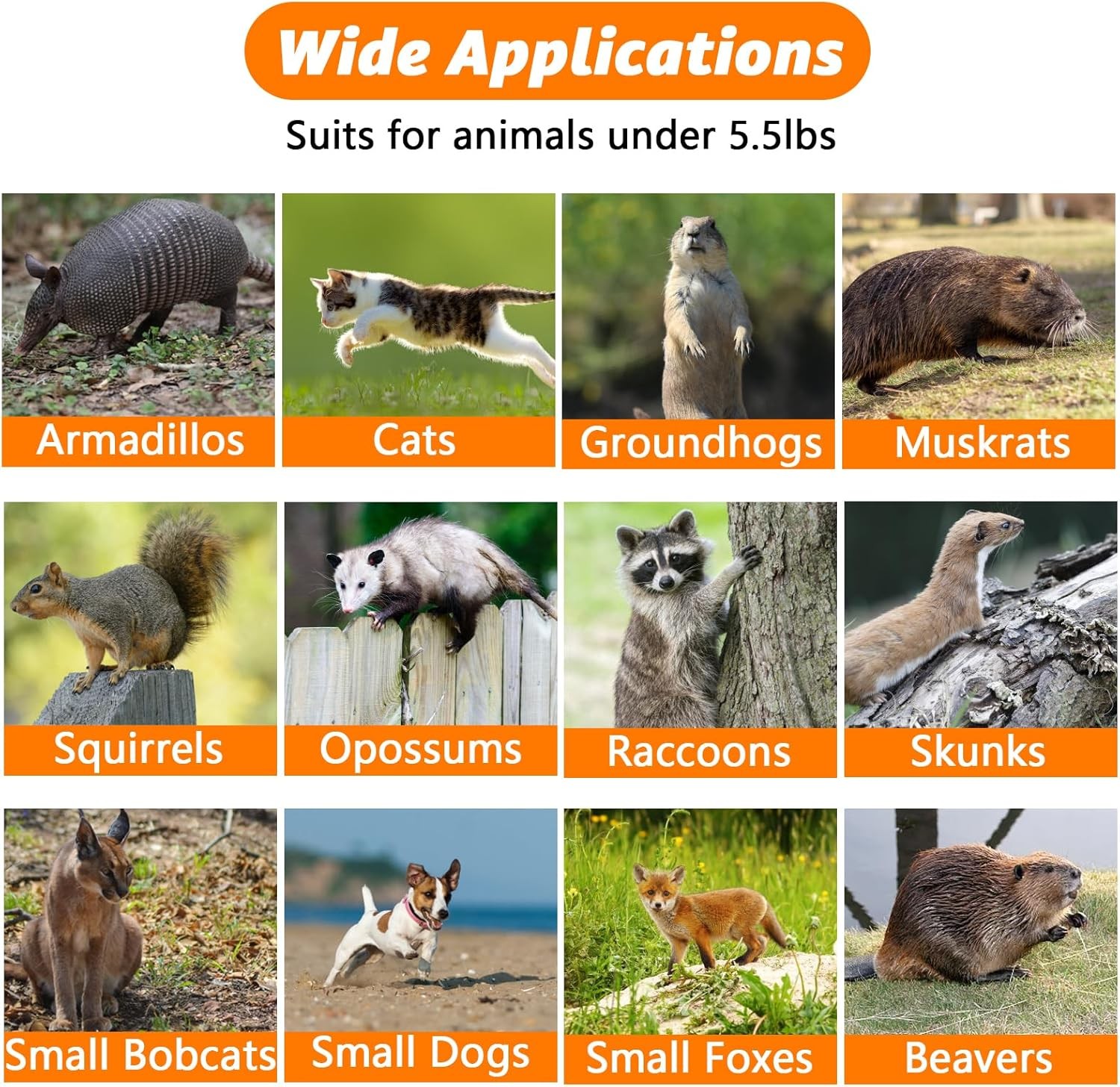 Wide Applications

Suits for animals under 5.5lbs

Armadillos

Cats

Groundhogs

Muskrats

Squirrels

Opossums

Raccoons

Skunks

Small Bobcats

Small Dogs

Small Foxes

Beavers